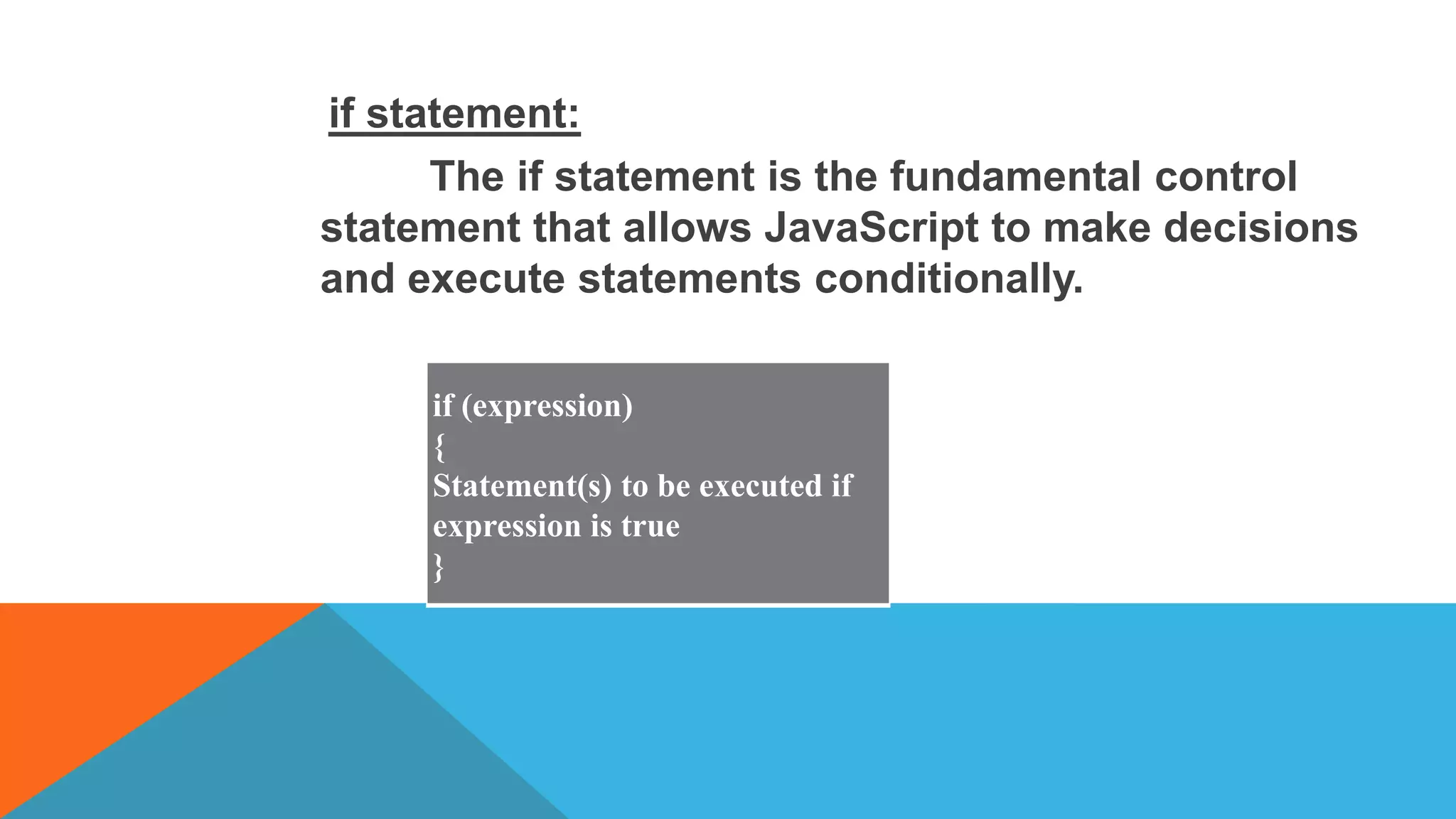 if statement:

The if statement is the fundamental control statement that allows JavaScript to make decisions and execute statements conditionally.

if (expression)
{
Statement(s) to be executed if expression is true
}